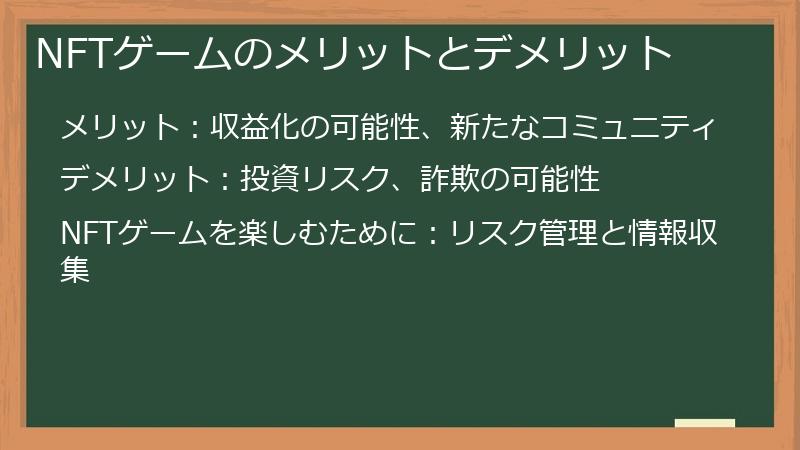 NFTゲームのメリットとデメリット

メリット：収益化の可能性、新たなコミュニティ

デメリット：投資リスク、詐欺の可能性

NFTゲームを楽しむために：リスク管理と情報収集